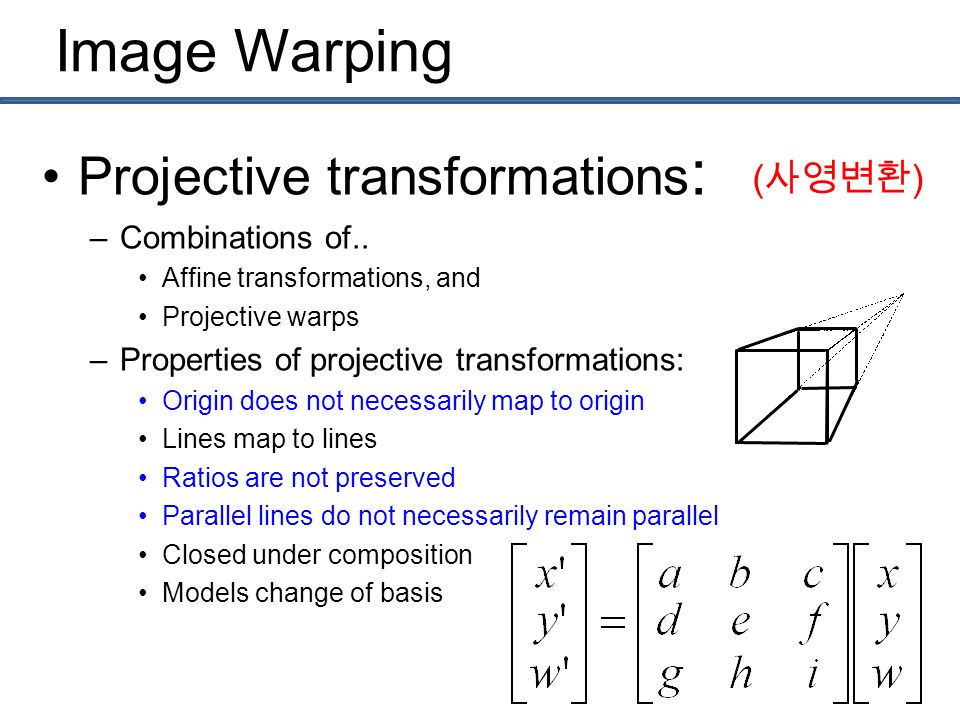 Image Warping

• Projective transformations: (사영변환)

– Combinations of..
• Affine transformations, and
• Projective warps

– Properties of projective transformations:
• Origin does not necessarily map to origin
• Lines map to lines
• Ratios are not preserved
• Parallel lines do not necessarily remain parallel
• Closed under composition
• Models change of basis

$\begin{bmatrix} x' \\ y' \\ w' \end{bmatrix} = \begin{bmatrix} a & b & c \\ d & e & f \\ g & h & i \end{bmatrix} \begin{bmatrix} x \\ y \\ w \end{bmatrix}$